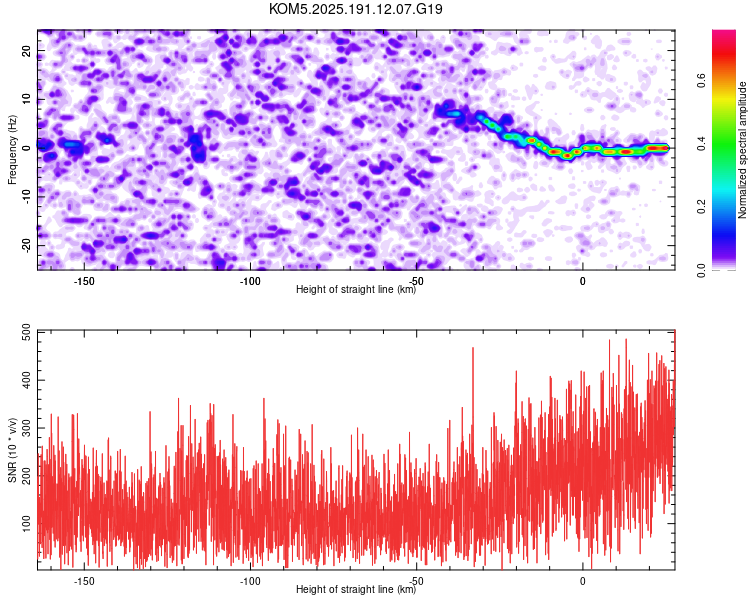 KOM5.2025.191.12.07.G19

Frequency (Hz)

20
10
0
-10
-20

-150
-100
-50
0

Height of straight line (km)

Normalized spectral amplitude

0.0
0.2
0.4
0.6

SNR (10 * v/v)

500
400
300
200
100

-150
-100
-50
0

Height of straight line (km)